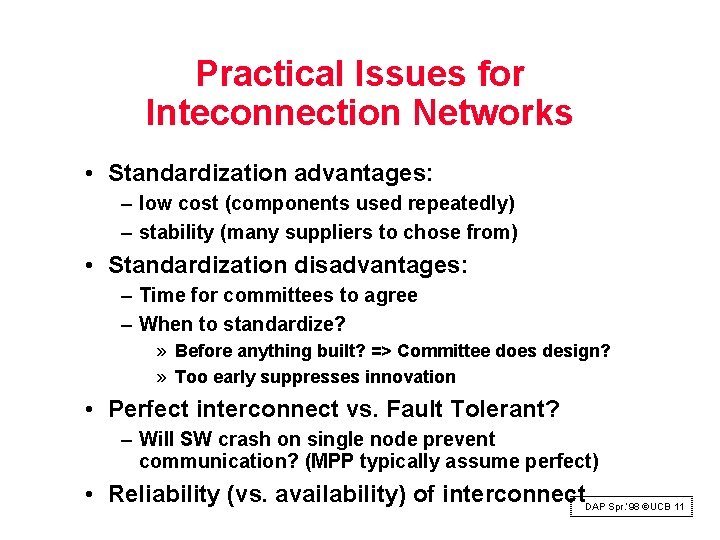 Practical Issues for Inteconnection Networks

• Standardization advantages:
– low cost (components used repeatedly)
– stability (many suppliers to chose from)

• Standardization disadvantages:
– Time for committees to agree
– When to standardize?
» Before anything built? => Committee does design?
» Too early suppresses innovation

• Perfect interconnect vs. Fault Tolerant?
– Will SW crash on single node prevent communication? (MPP typically assume perfect)

• Reliability (vs. availability) of interconnect

DAP Spr.'98 ©UCB 11